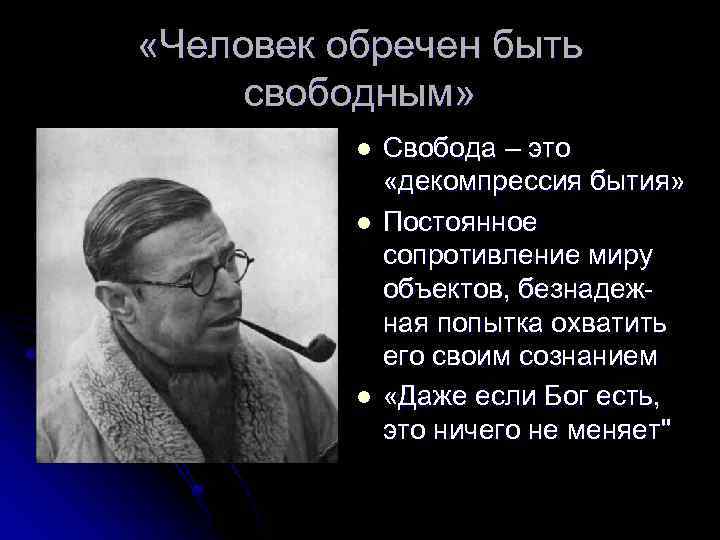 «Человек обречен быть свободным»

- Свобода – это «декомпрессия бытия»
- Постоянное сопротивление миру объектов, безнадежная попытка охватить его своим сознанием
- «Даже если Бог есть, это ничего не меняет"